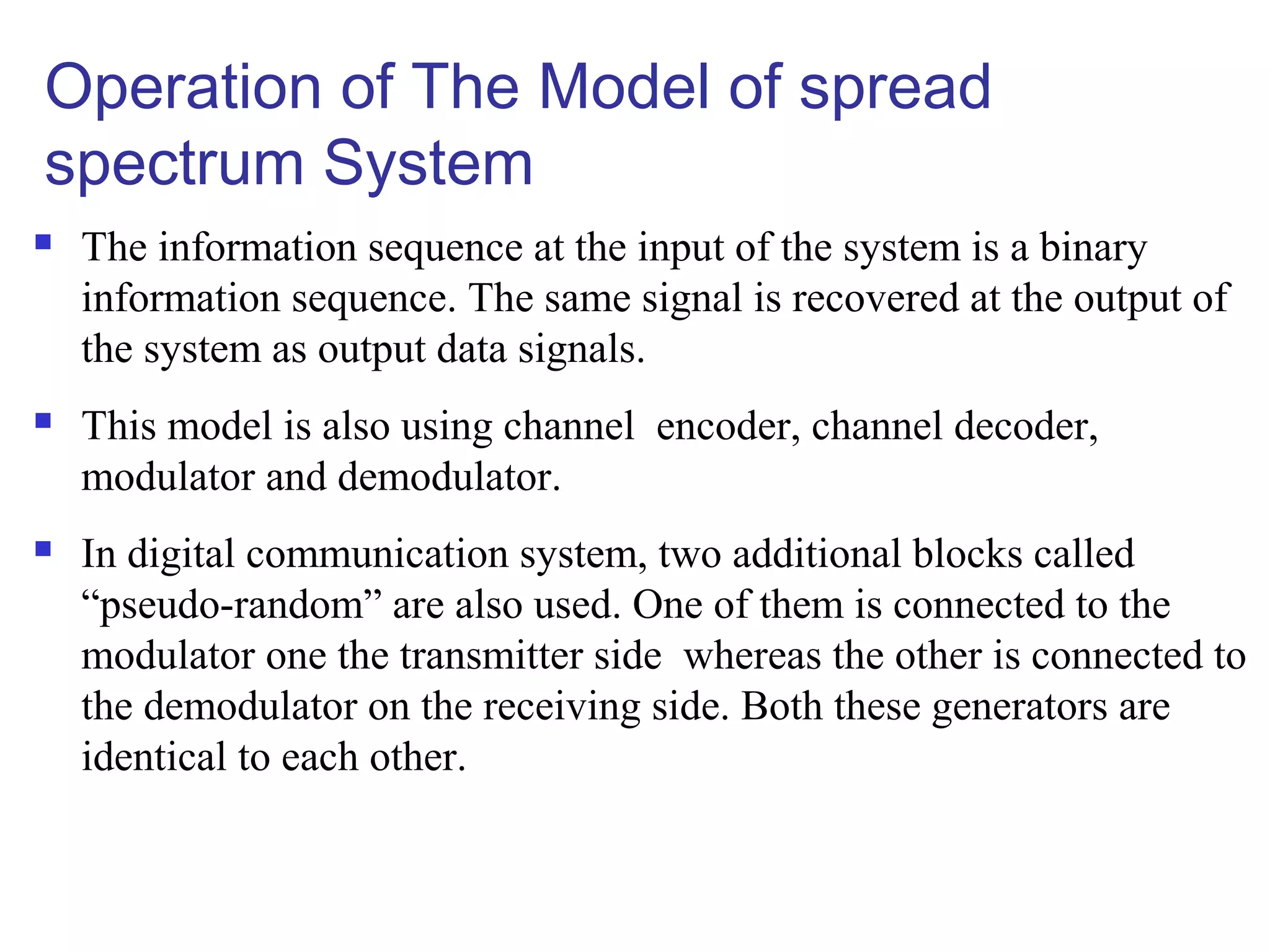 Operation of The Model of spread spectrum System

▪ The information sequence at the input of the system is a binary information sequence. The same signal is recovered at the output of the system as output data signals.

▪ This model is also using channel encoder, channel decoder, modulator and demodulator.

▪ In digital communication system, two additional blocks called “pseudo-random” are also used. One of them is connected to the modulator one the transmitter side whereas the other is connected to the demodulator on the receiving side. Both these generators are identical to each other.